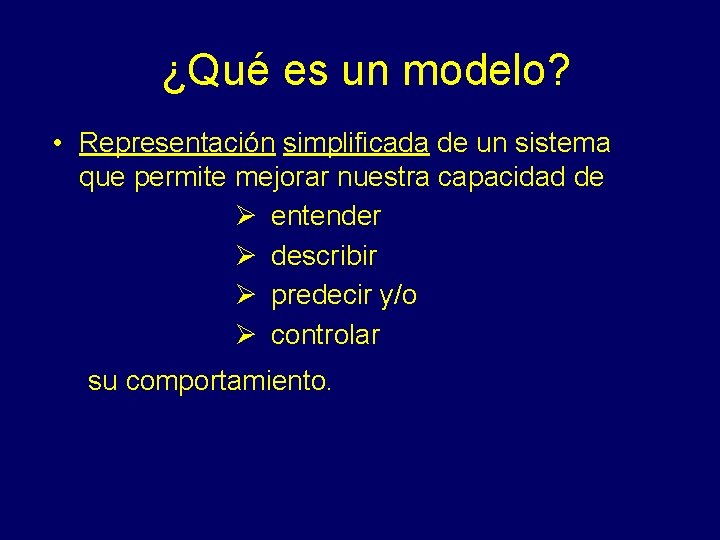 ¿Qué es un modelo?

• Representación simplificada de un sistema que permite mejorar nuestra capacidad de

➢ entender
➢ describir
➢ predecir y/o
➢ controlar

su comportamiento.